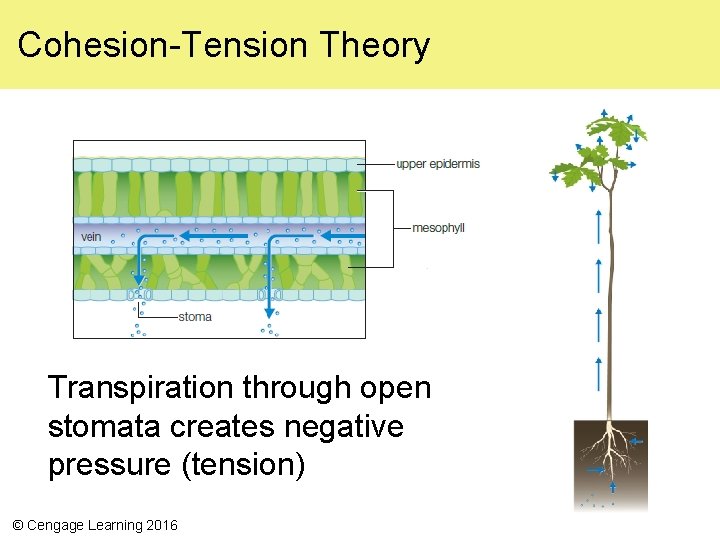 Cohesion-Tension Theory

upper epidermis

mesophyll

vein

stoma

Transpiration through open stomata creates negative pressure (tension)

© Cengage Learning 2016